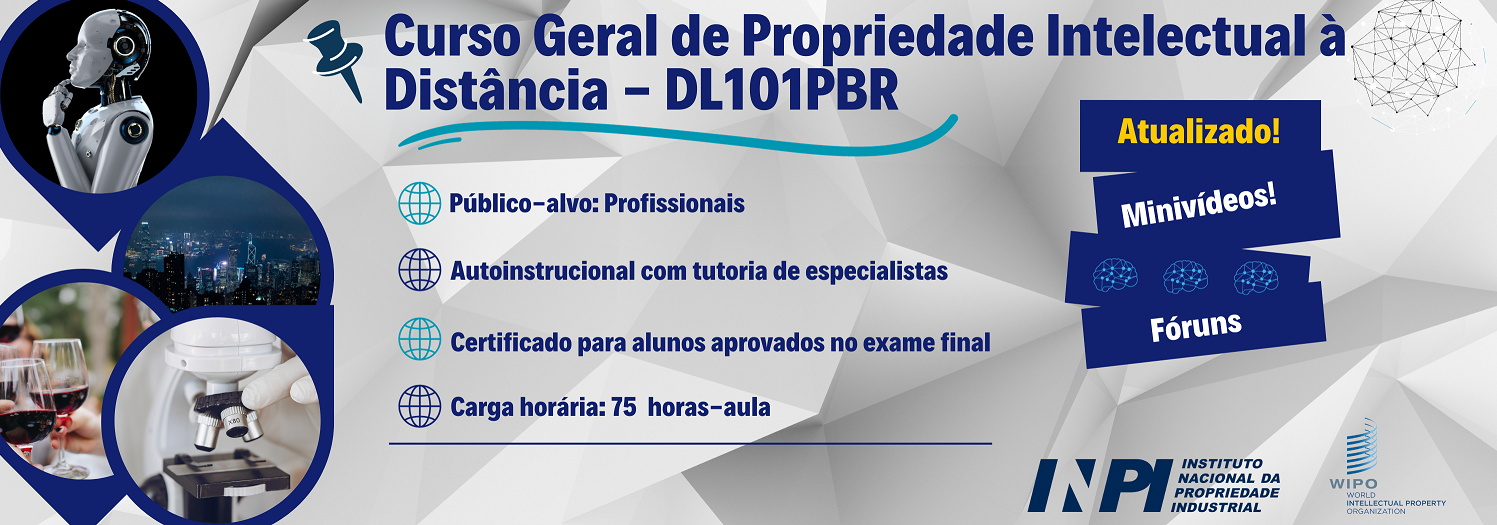 Curso Geral de Propriedade Intelectual à Distância – DL101PBR

Público-alvo: Profissionais

Autoinstrucional com tutoria de especialistas

Certificado para alunos aprovados no exame final

Carga horária: 75 horas-aula

Atualizado!

Minivídeos!

Fóruns

INPI INSTITUTO NACIONAL DA PROPRIEDADE INDUSTRIAL

WIPO WORLD INTELLECTUAL PROPERTY ORGANIZATION